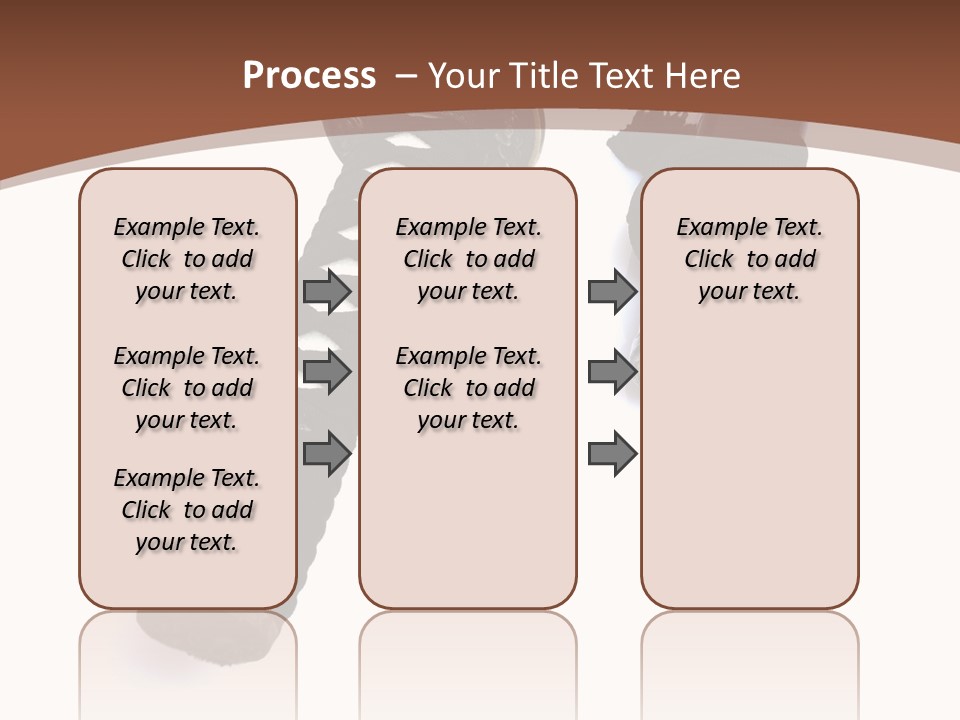 Process – Your Title Text Here

Example Text. Click to add your text.

Example Text. Click to add your text.

Example Text. Click to add your text.

Example Text. Click to add your text.

Example Text. Click to add your text.

Example Text. Click to add your text.